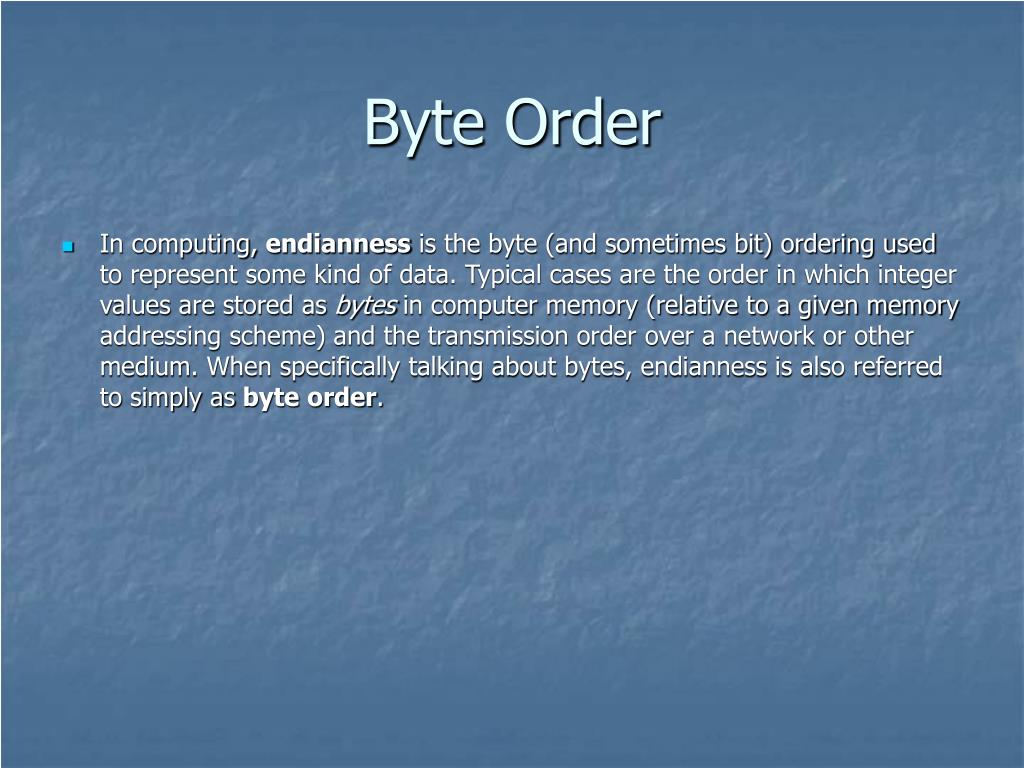 Byte Order

In computing, endianness is the byte (and sometimes bit) ordering used to represent some kind of data. Typical cases are the order in which integer values are stored as bytes in computer memory (relative to a given memory addressing scheme) and the transmission order over a network or other medium. When specifically talking about bytes, endianness is also referred to simply as byte order.